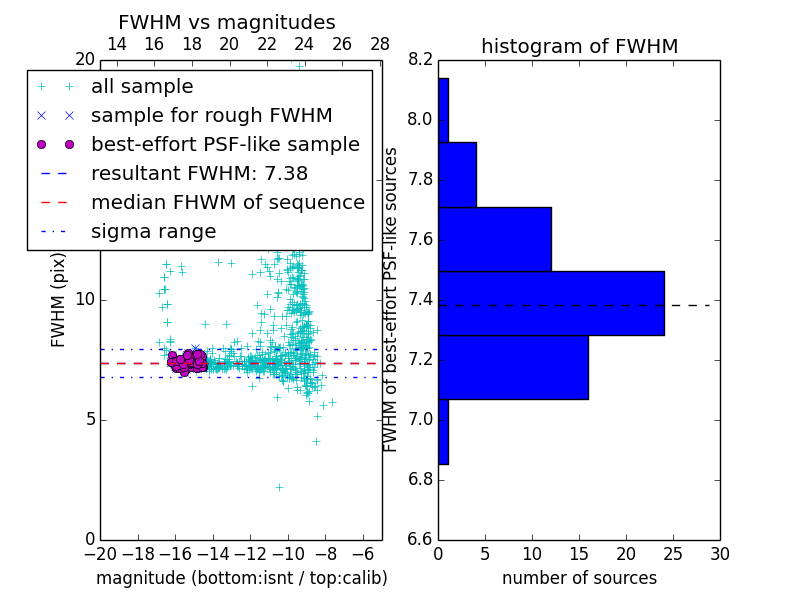 FWHM vs magnitudes

14 16 18 20 22 24 26 28

20

all sample
sample for rough FWHM
best-effort PSF-like sample
resultant FWHM: 7.38
median FHWM of sequence
sigma range

FWHM (pix)

10

5

0

−20 −18 −16 −14 −12 −10 −8 −6

magnitude (bottom:isnt / top:calib)

histogram of FWHM

8.2
8.0
7.8
7.6
7.4
7.2
7.0
6.8
6.6

FWHM of best-effort PSF-like sources

0 5 10 15 20 25 30

number of sources